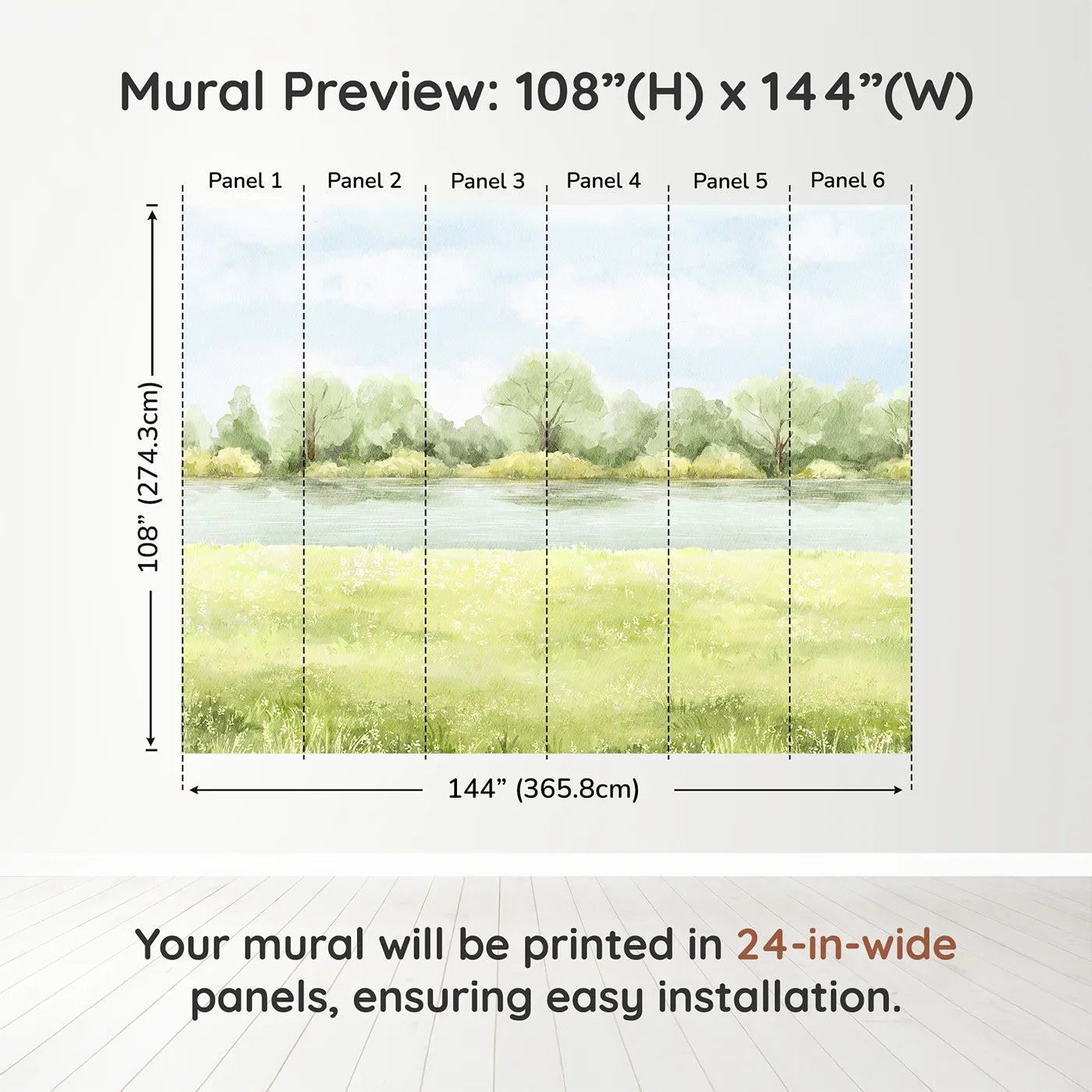 Mural Preview: 108”(H) x 144”(W)

Panel 1 Panel 2 Panel 3 Panel 4 Panel 5 Panel 6

108” (274.3cm)

144” (365.8cm)

Your mural will be printed in 24-in-wide panels, ensuring easy installation.